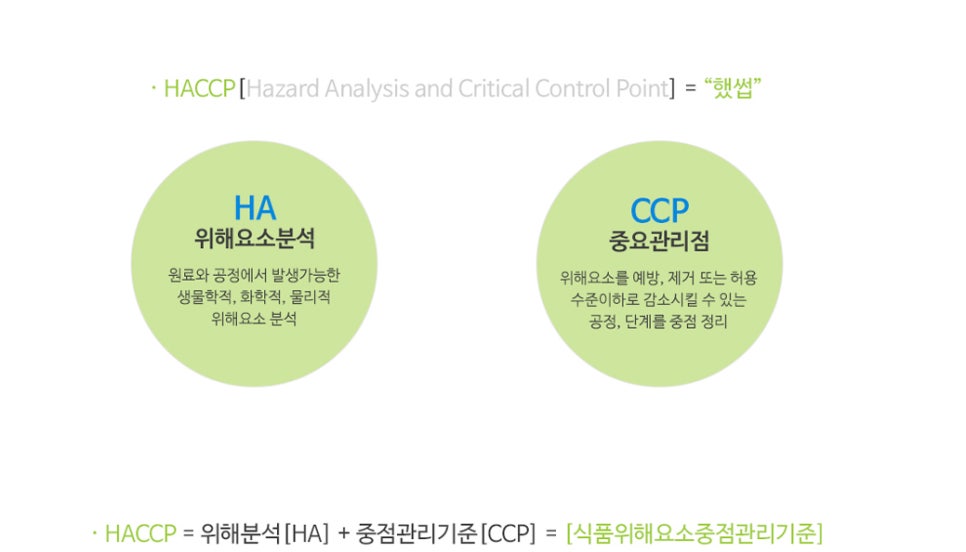 · HACCP [Hazard Analysis and Critical Control Point] = “햇썹”

HA
위해요소분석
원료와 공정에서 발생가능한 생물학적, 화학적, 물리적 위해요소 분석

CCP
중요관리점
위해요소를 예방, 제거 또는 허용 수준이하로 감소시킬 수 있는 공정, 단계를 중점 정리

· HACCP = 위해분석 [HA] + 중점관리기준 [CCP] = [식품위해요소중점관리기준]